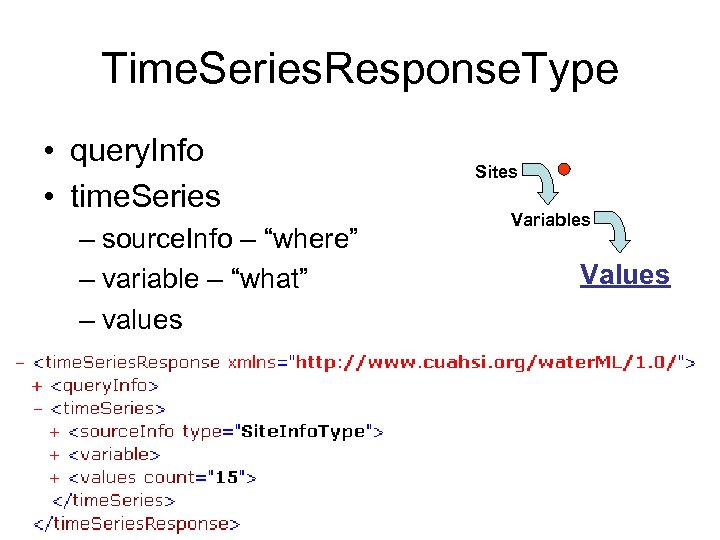 TimeSeriesResponseType

• queryInfo
• timeSeries
– sourceInfo – “where”
– variable – “what”
– values

Sites

Variables

Values

- <timeSeriesResponse xmlns="http://www.cuahsi.org/waterML/1.0/">
+ <queryInfo>
- <timeSeries>
+ <sourceInfo type="SiteInfoType">
+ <variable>
+ <values count="15">
</timeSeries>
</timeSeriesResponse>